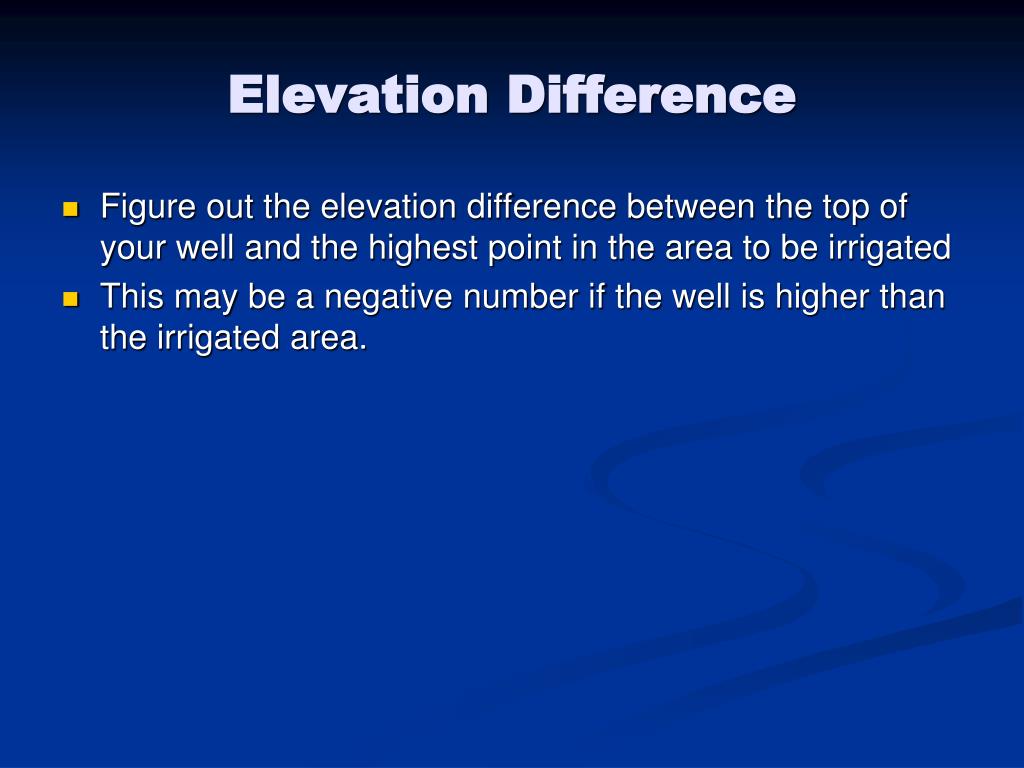 Elevation Difference

- Figure out the elevation difference between the top of your well and the highest point in the area to be irrigated
- This may be a negative number if the well is higher than the irrigated area.